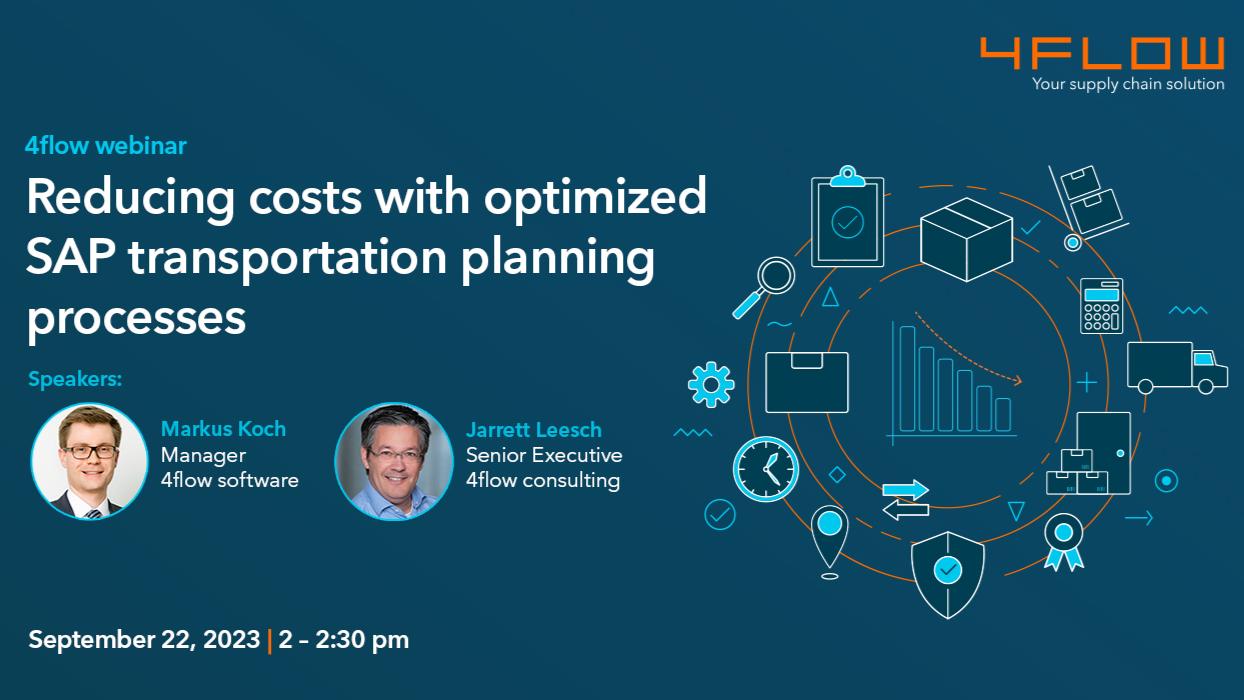 4FLOW
Your supply chain solution

4flow webinar
Reducing costs with optimized SAP transportation planning processes

Speakers:

Markus Koch
Manager
4flow software

Jarrett Leesch
Senior Executive
4flow consulting

September 22, 2023 | 2 – 2:30 pm